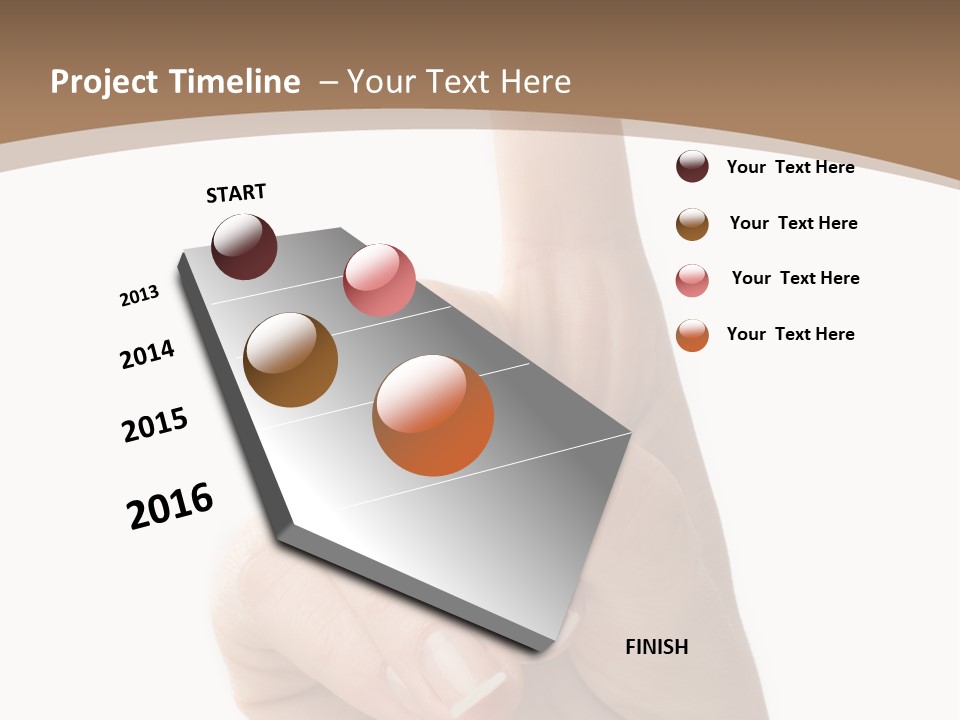 Project Timeline – Your Text Here

START

2013

2014

2015

2016

FINISH

Your Text Here

Your Text Here

Your Text Here

Your Text Here